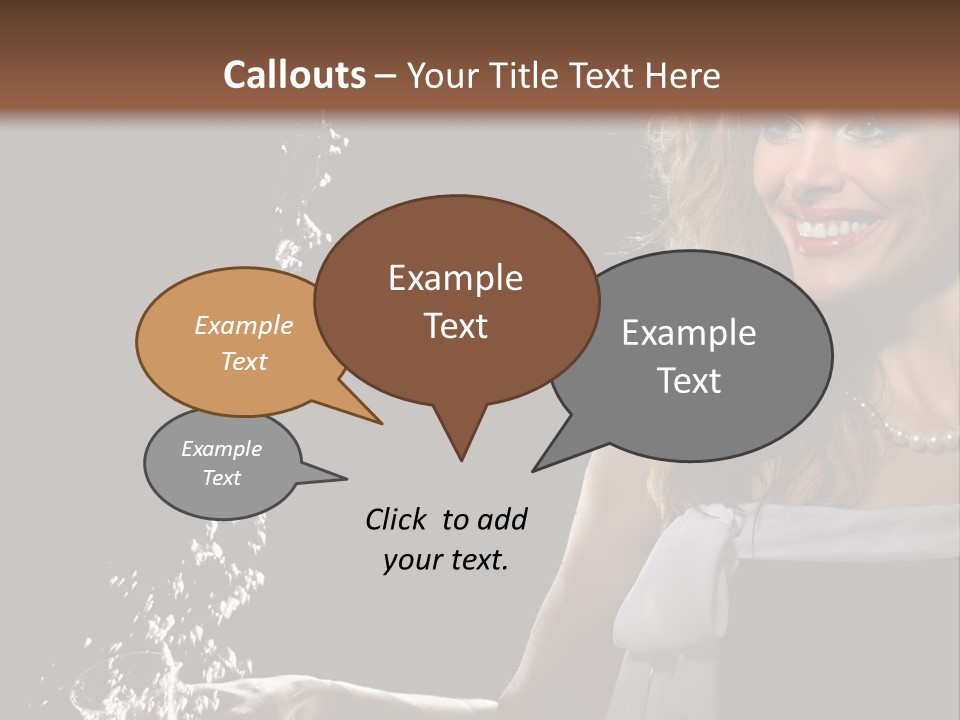 Callouts – Your Title Text Here

Example Text

Example Text

Example Text

Example Text

Click to add your text.